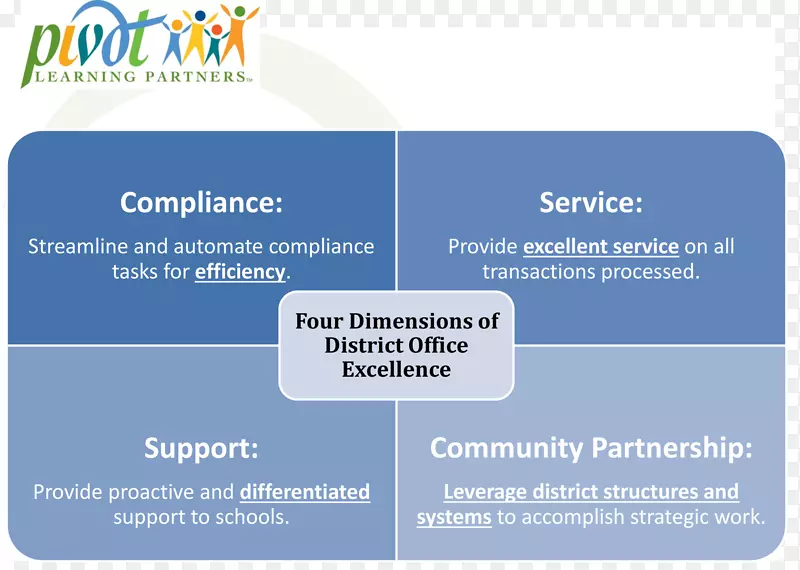 pivot
LEARNING PARTNERS™

Compliance:
Streamline and automate compliance tasks for efficiency.

Service:
Provide excellent service on all transactions processed.

Four Dimensions of District Office Excellence

Support:
Provide proactive and differentiated support to schools.

Community Partnership:
Leverage district structures and systems to accomplish strategic work.